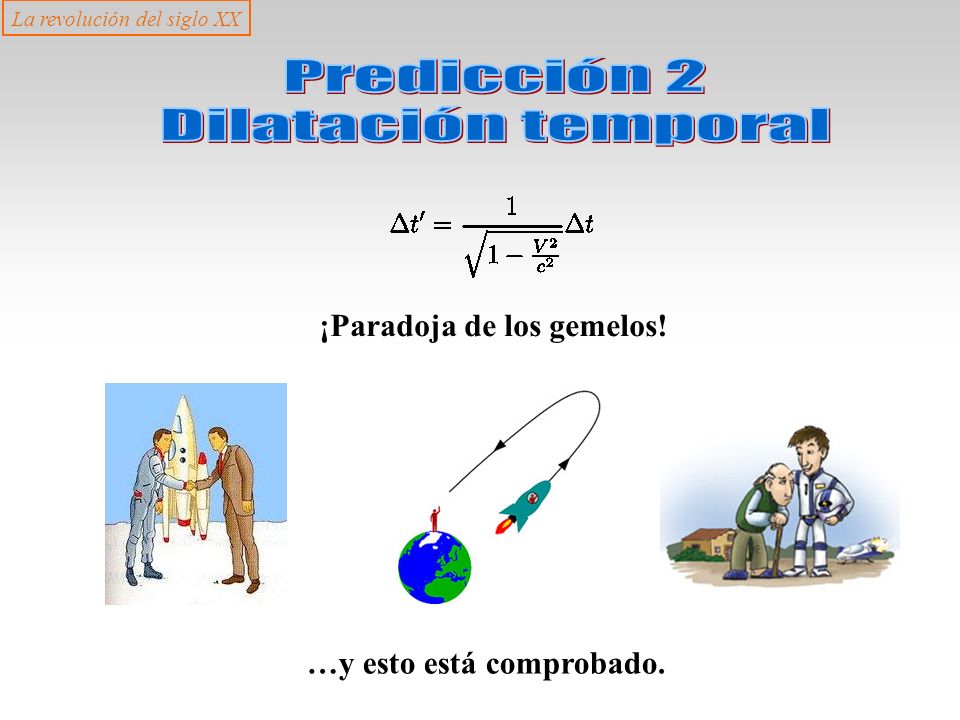 La revolución del siglo XX

Predicción 2
Dilatación temporal

$\Delta t' = \frac{1}{\sqrt{1-\frac{V^2}{c^2}}}\Delta t$

¡Paradoja de los gemelos!

…y esto está comprobado.